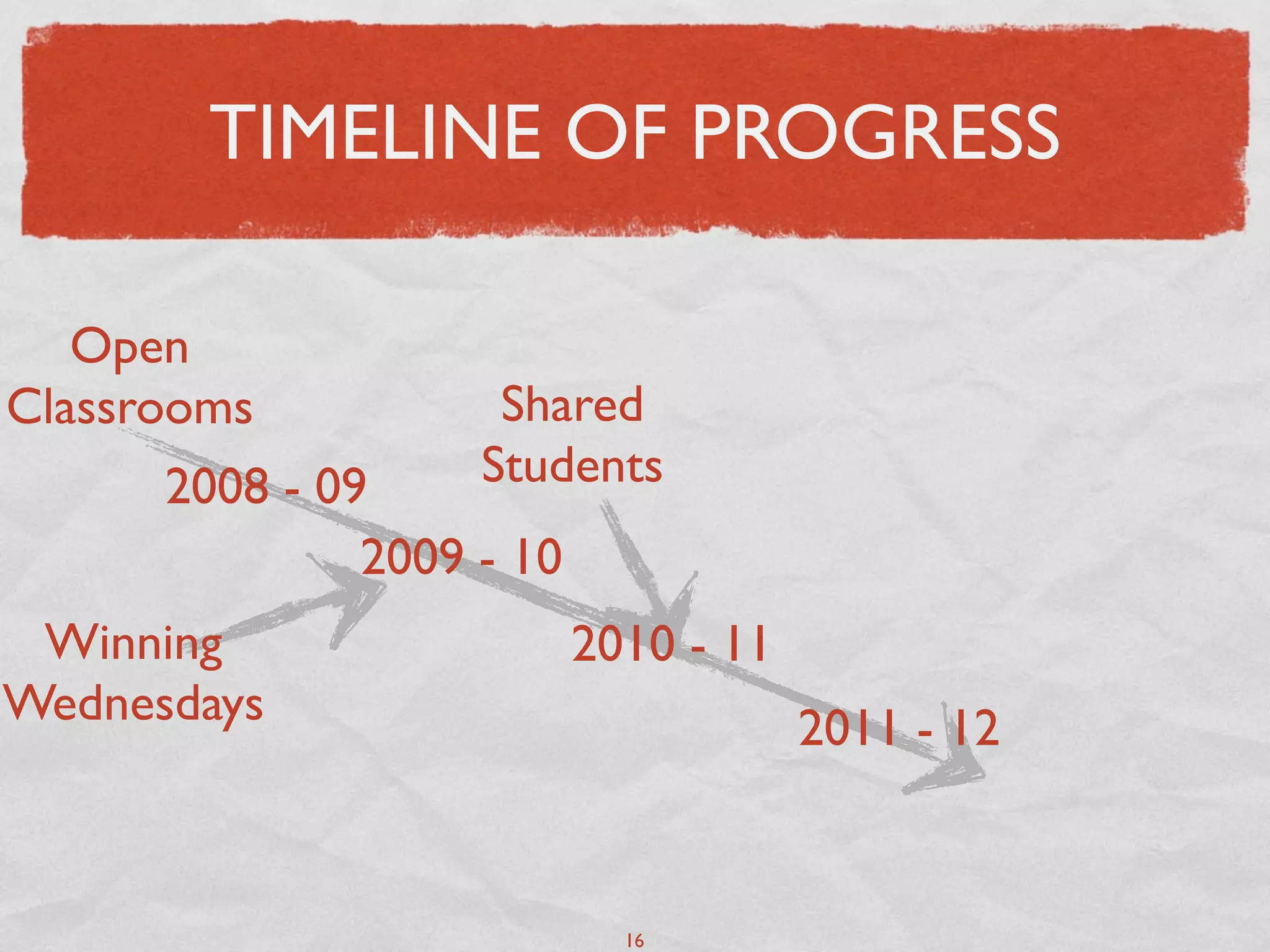 TIMELINE OF PROGRESS

Open Classrooms

Shared Students

2008 - 09

2009 - 10

Winning Wednesdays

2010 - 11

2011 - 12

16